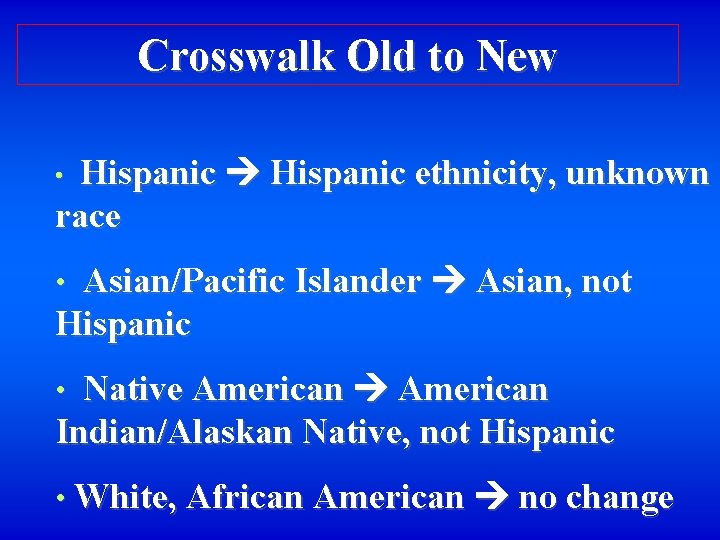 Crosswalk Old to New

• Hispanic → Hispanic ethnicity, unknown race

• Asian/Pacific Islander → Asian, not Hispanic

• Native American → American Indian/Alaskan Native, not Hispanic

• White, African American → no change